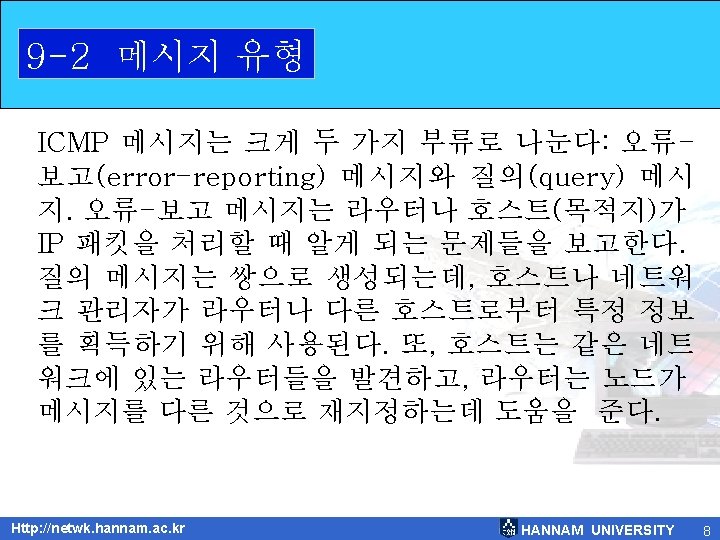 9-2 메시지 유형

ICMP 메시지는 크게 두 가지 부류로 나눈다: 오류-보고(error-reporting) 메시지와 질의(query) 메시지. 오류-보고 메시지는 라우터나 호스트(목적지)가 IP 패킷을 처리할 때 알게 되는 문제들을 보고한다. 질의 메시지는 쌍으로 생성되는데, 호스트나 네트워크 관리자가 라우터나 다른 호스트로부터 특정 정보를 획득하기 위해 사용된다. 또, 호스트는 같은 네트워크에 있는 라우터들을 발견하고, 라우터는 노드가 메시지를 다른 것으로 재지정하는데 도움을 준다.

Http://netwk.hannam.ac.kr

HANNAM UNIVERSITY

8